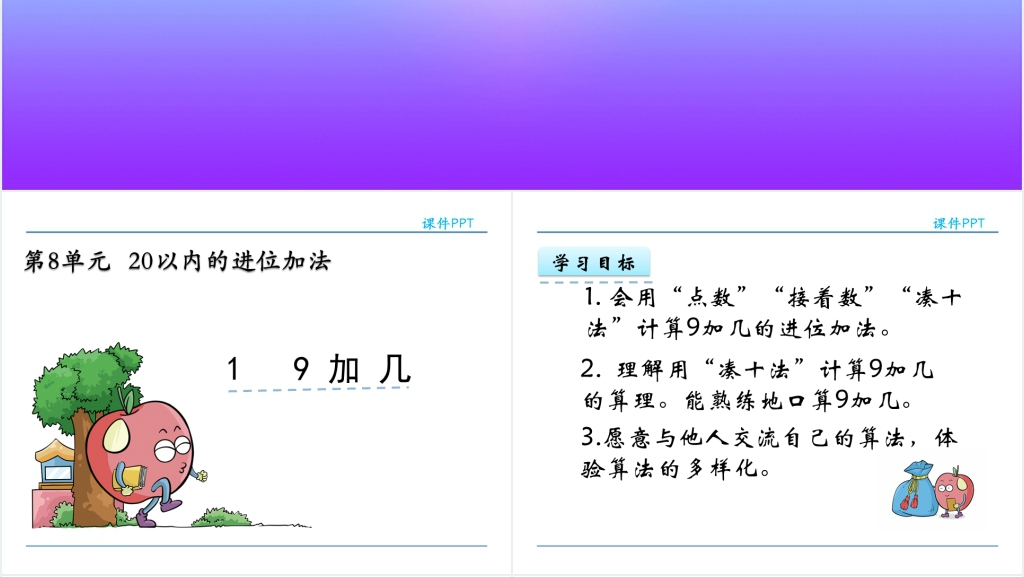 课件PPT

第8单元 20以内的进位加法

1 9加几

课件PPT

学习目标

1. 会用“点数”“接着数”“凑十法”计算9加几的进位加法。

2. 理解用“凑十法”计算9加几的算理。能熟练地口算9加几。

3.愿意与他人交流自己的算法，体验算法的多样化。